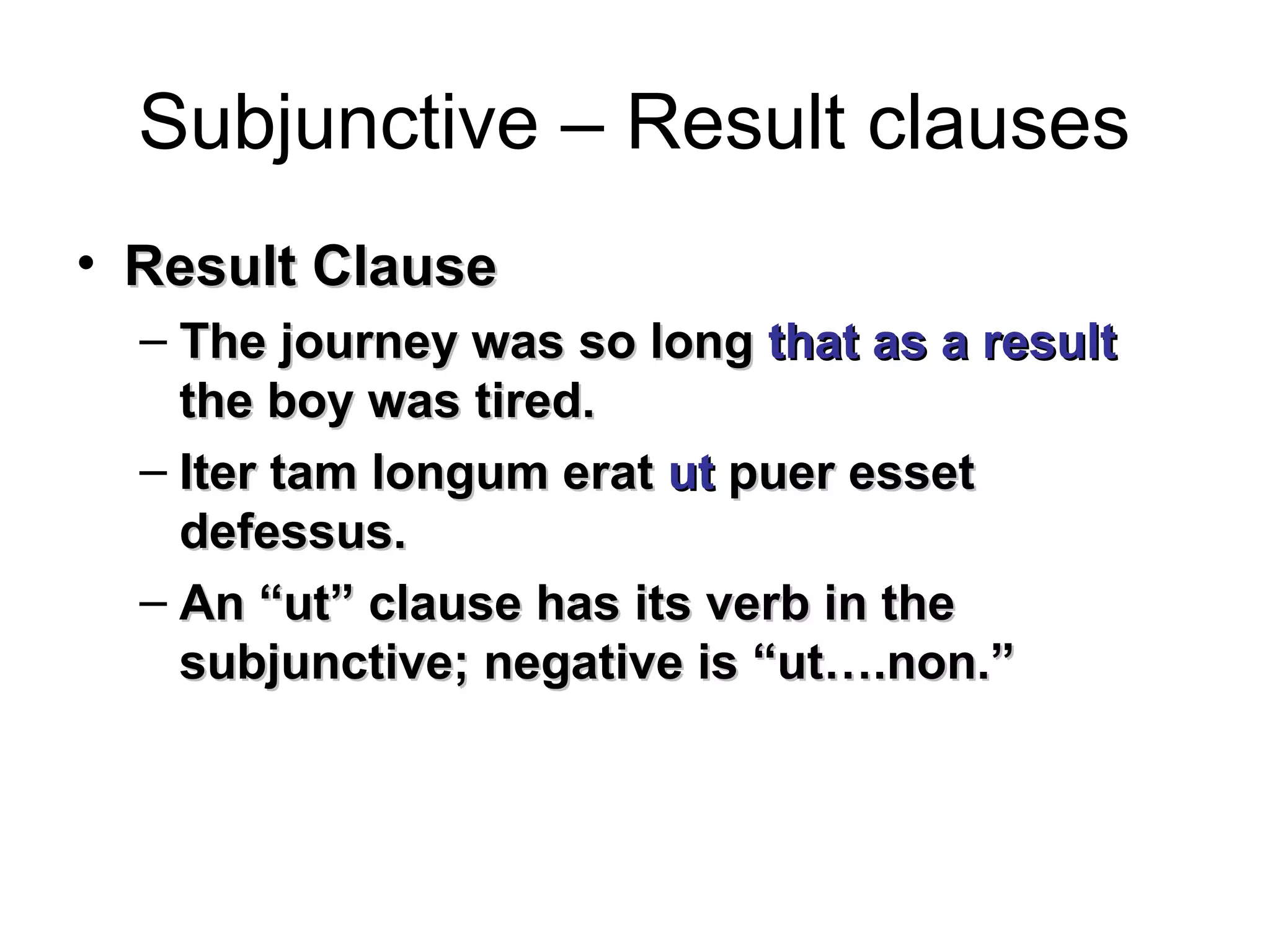 Subjunctive – Result clauses

• Result Clause

– The journey was so long that as a result the boy was tired.

– Iter tam longum erat ut puer esset defessus.

– An “ut” clause has its verb in the subjunctive; negative is “ut….non.”